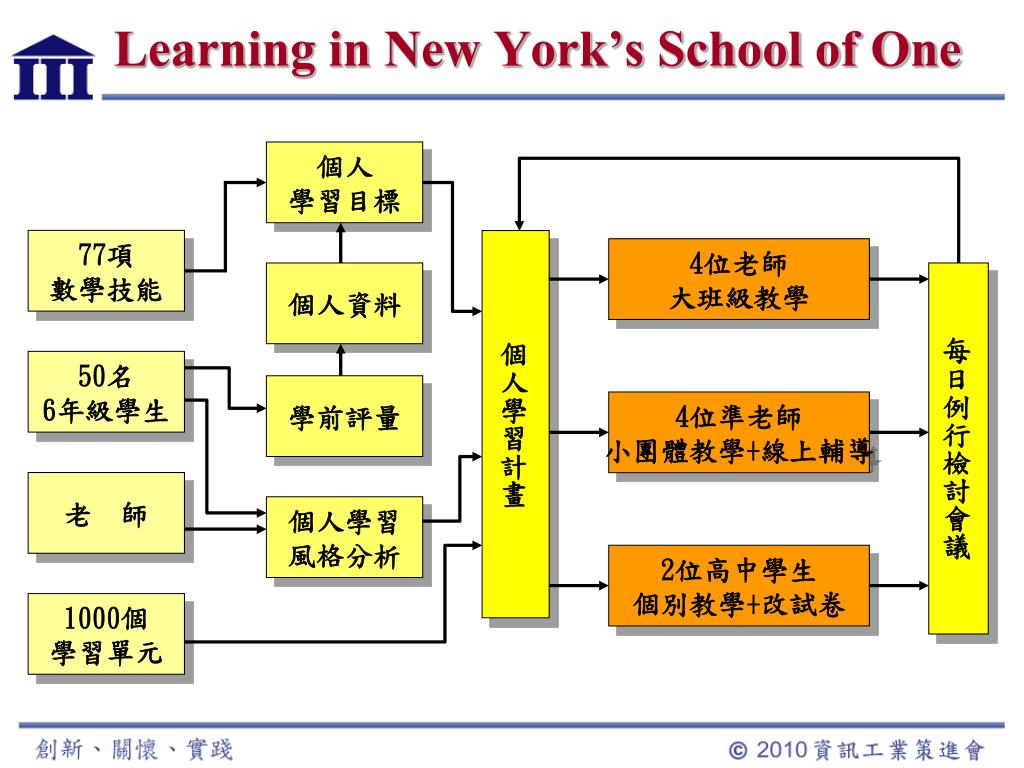 Learning in New York's School of One

77項
數學技能

50名
6年級學生

老 師

1000個
學習單元

個人
學習目標

個人資料

學前評量

個人學習
風格分析

個人學習計畫

4位老師
大班級教學

4位準老師
小團體教學+線上輔導

2位高中學生
個別教學+改試卷

每日例行檢討會議

創新、關懷、實踐

© 2010 資訊工業策進會